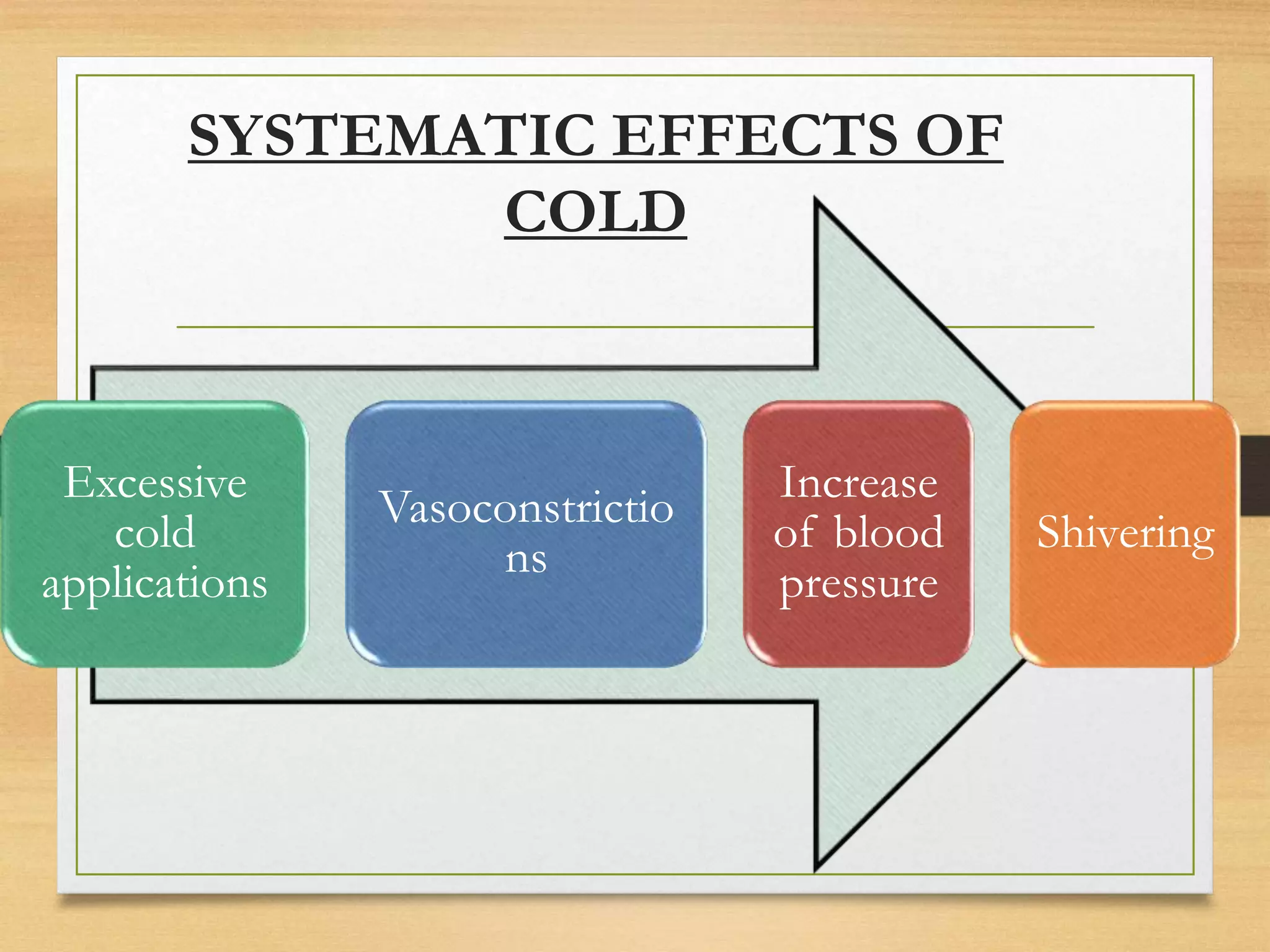 SYSTEMATIC EFFECTS OF COLD

Excessive cold applications

Vasoconstrictions

Increase of blood pressure

Shivering